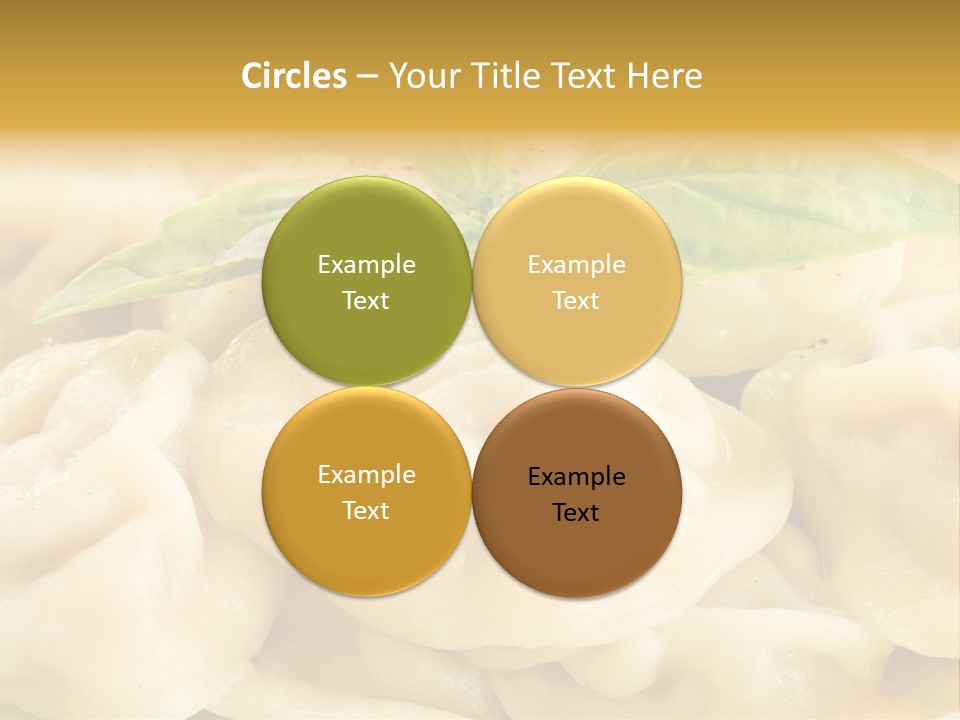 Circles – Your Title Text Here

Example Text

Example Text

Example Text

Example Text